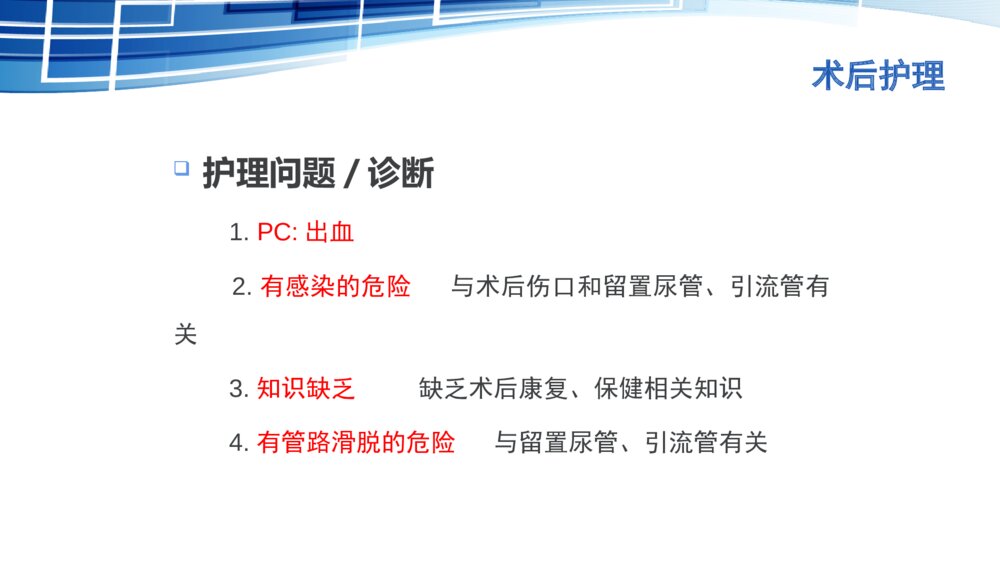 术后护理

护理问题 / 诊断

1. PC: 出血

2. 有感染的危险 与术后伤口和留置尿管、引流管有关

3. 知识缺乏 缺乏术后康复、保健相关知识

4. 有管路滑脱的危险 与留置尿管、引流管有关